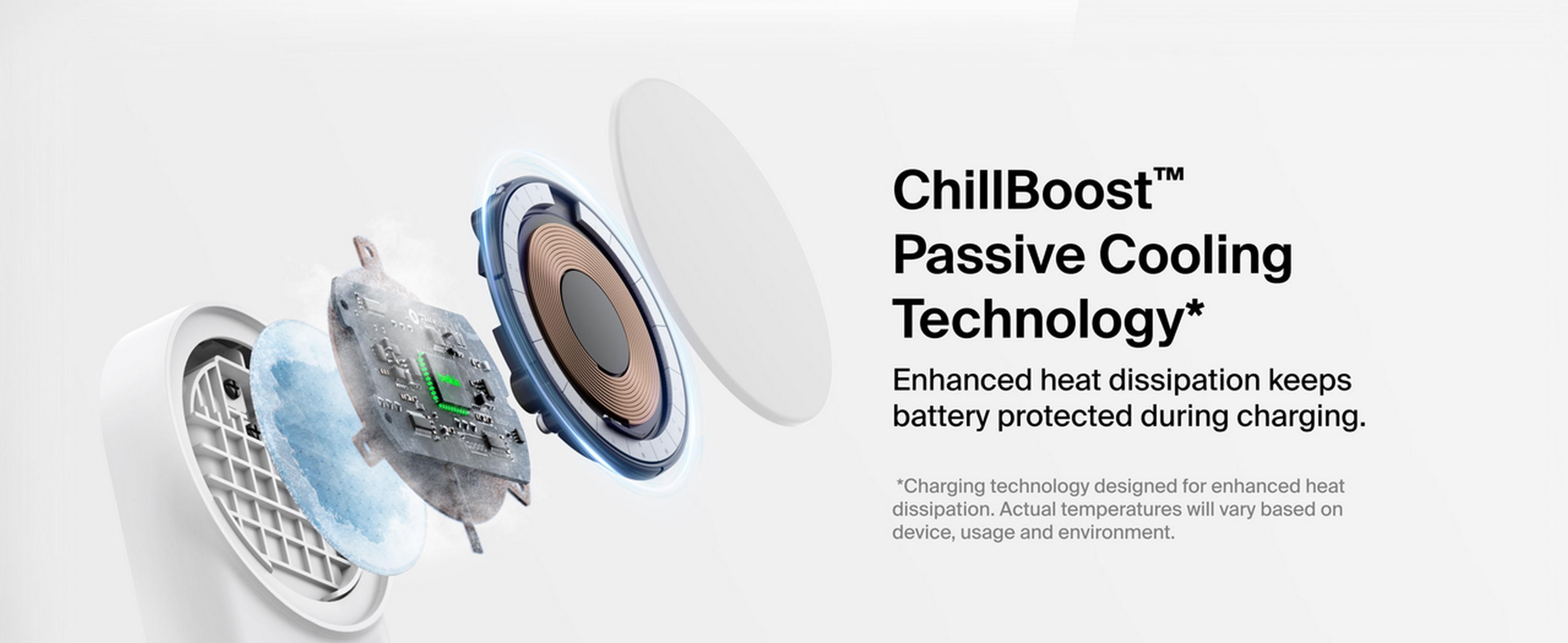 ChillBoost™
Passive Cooling
Technology*

Enhanced heat dissipation keeps battery protected during charging.

*Charging technology designed for enhanced heat dissipation. Actual temperatures will vary based on device, usage and environment.